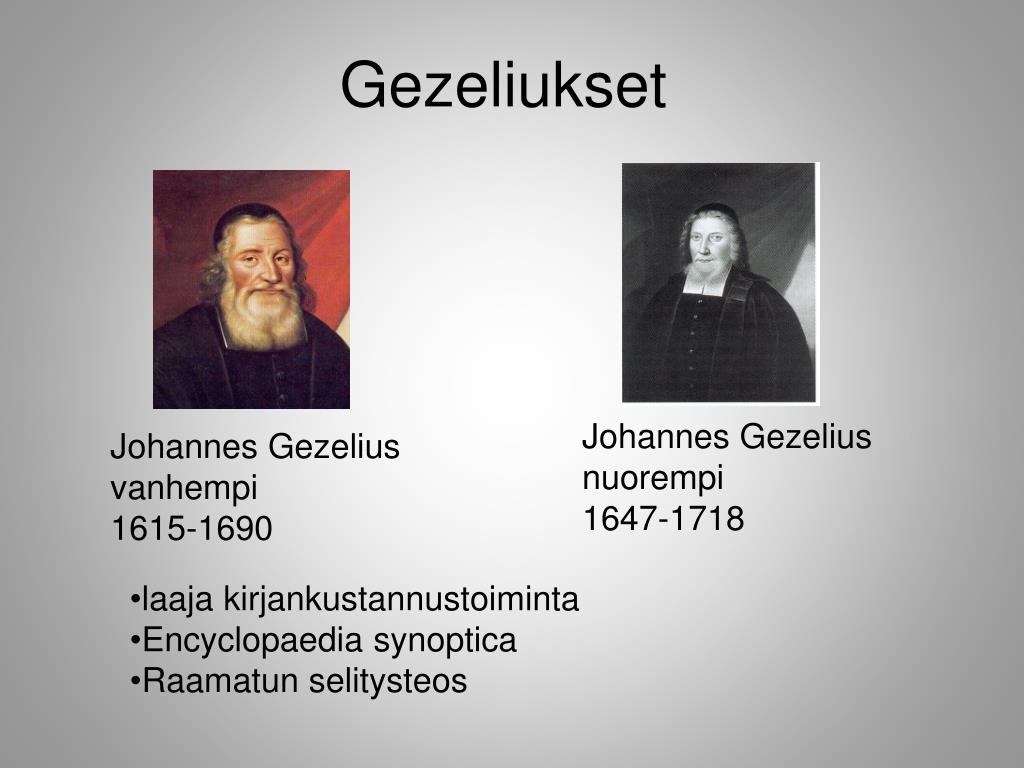 Gezeliukset

Johannes Gezelius
vanhempi
1615-1690

Johannes Gezelius
nuorempi
1647-1718

•laaja kirjankustannustoiminta
•Encyclopaedia synoptica
•Raamatun selitysteos